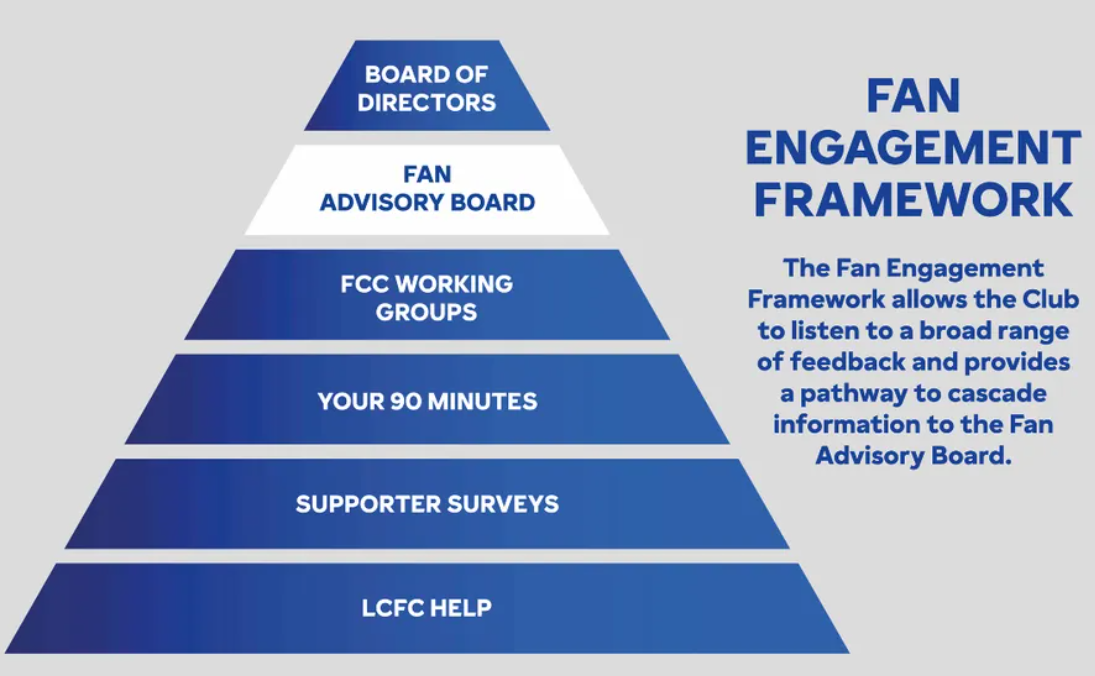 BOARD OF DIRECTORS

FAN ADVISORY BOARD

FCC WORKING GROUPS

YOUR 90 MINUTES

SUPPORTER SURVEYS

LCFC HELP

FAN ENGAGEMENT FRAMEWORK

The Fan Engagement Framework allows the Club to listen to a broad range of feedback and provides a pathway to cascade information to the Fan Advisory Board.